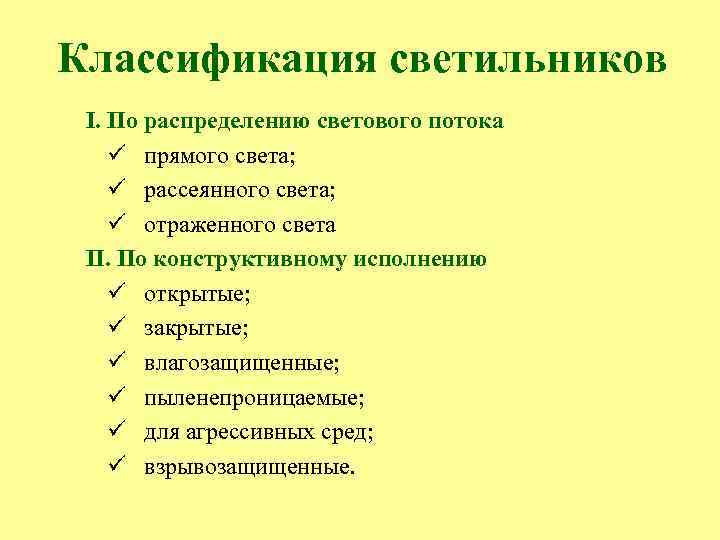 Классификация светильников

I. По распределению светового потока
✓ прямого света;
✓ рассеянного света;
✓ отраженного света

II. По конструктивному исполнению
✓ открытые;
✓ закрытые;
✓ влагозащищенные;
✓ пыленепроницаемые;
✓ для агрессивных сред;
✓ взрывозащищенные.